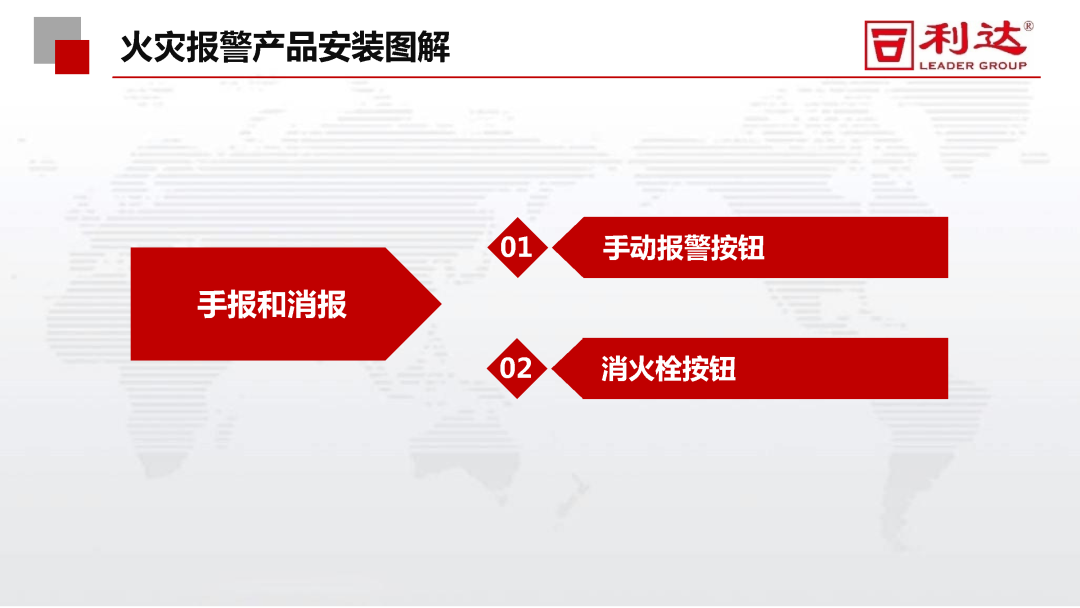 火灾报警产品安装图解

利达®
LEADER GROUP

手报和消报

01
手动报警按钮

02
消火栓按钮